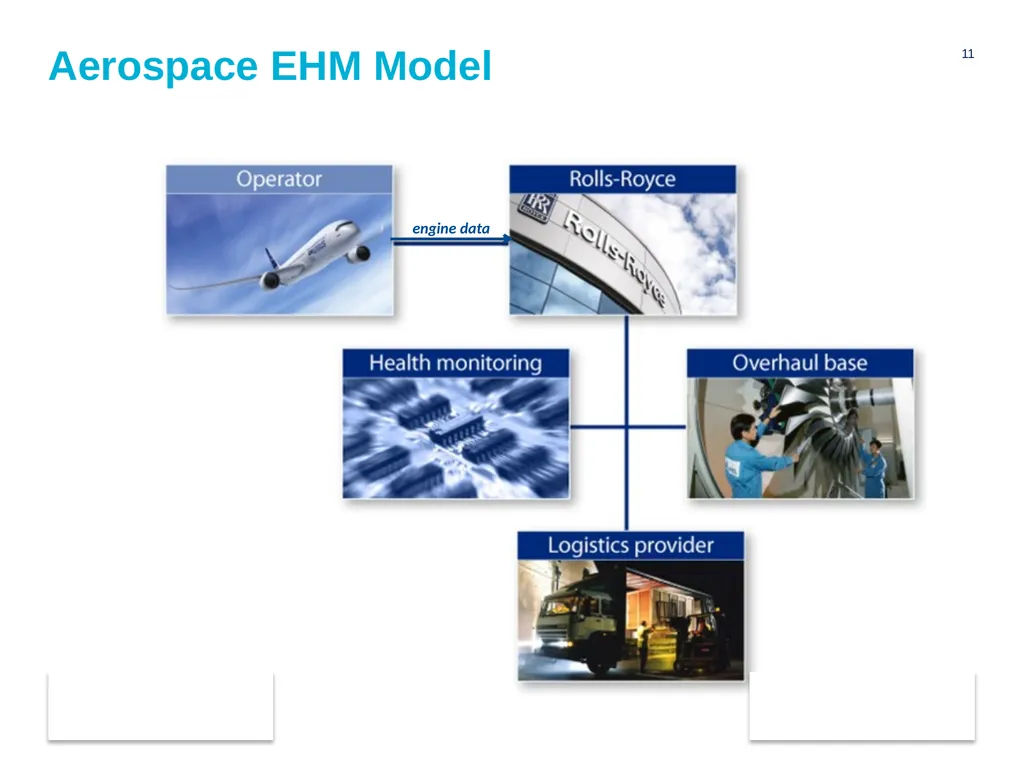 Aerospace EHM Model

11

Operator

engine data

Rolls-Royce

RR

Rolls-Royce

Health monitoring

Overhaul base

Logistics provider